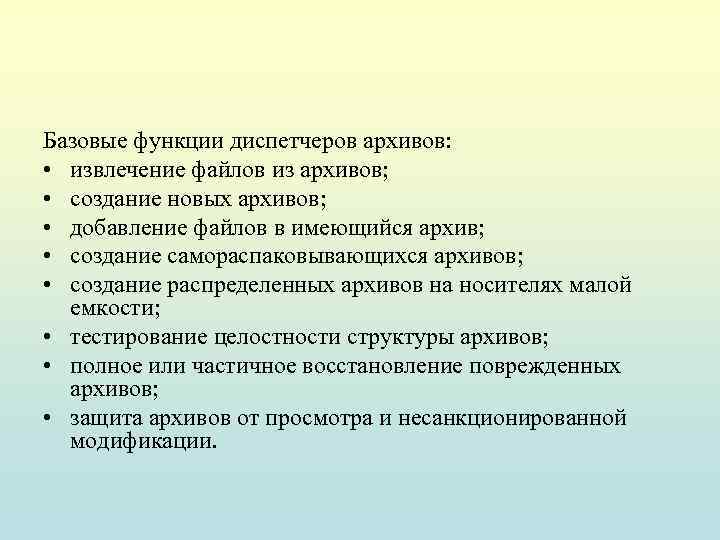 Базовые функции диспетчеров архивов:
• извлечение файлов из архивов;
• создание новых архивов;
• добавление файлов в имеющийся архив;
• создание самораспаковывающихся архивов;
• создание распределенных архивов на носителях малой емкости;
• тестирование целостности структуры архивов;
• полное или частичное восстановление поврежденных архивов;
• защита архивов от просмотра и несанкционированной модификации.